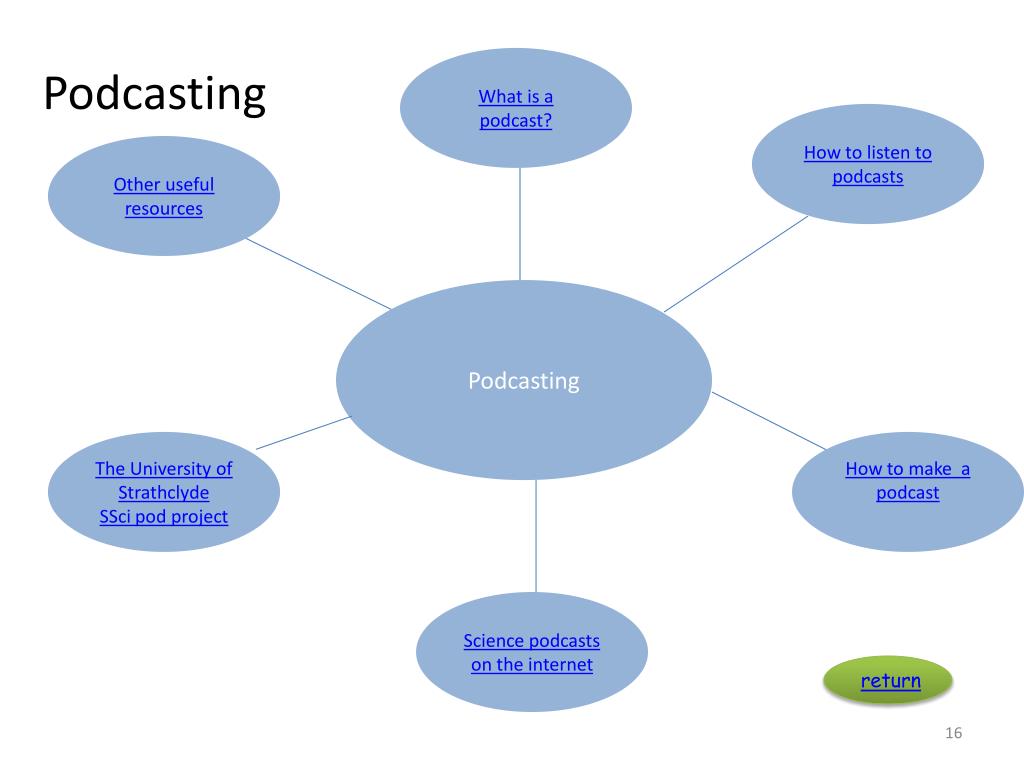 Podcasting

What is a podcast?

How to listen to podcasts

Other useful resources

Podcasting

The University of Strathclyde SSci pod project

How to make a podcast

Science podcasts on the internet

return

16